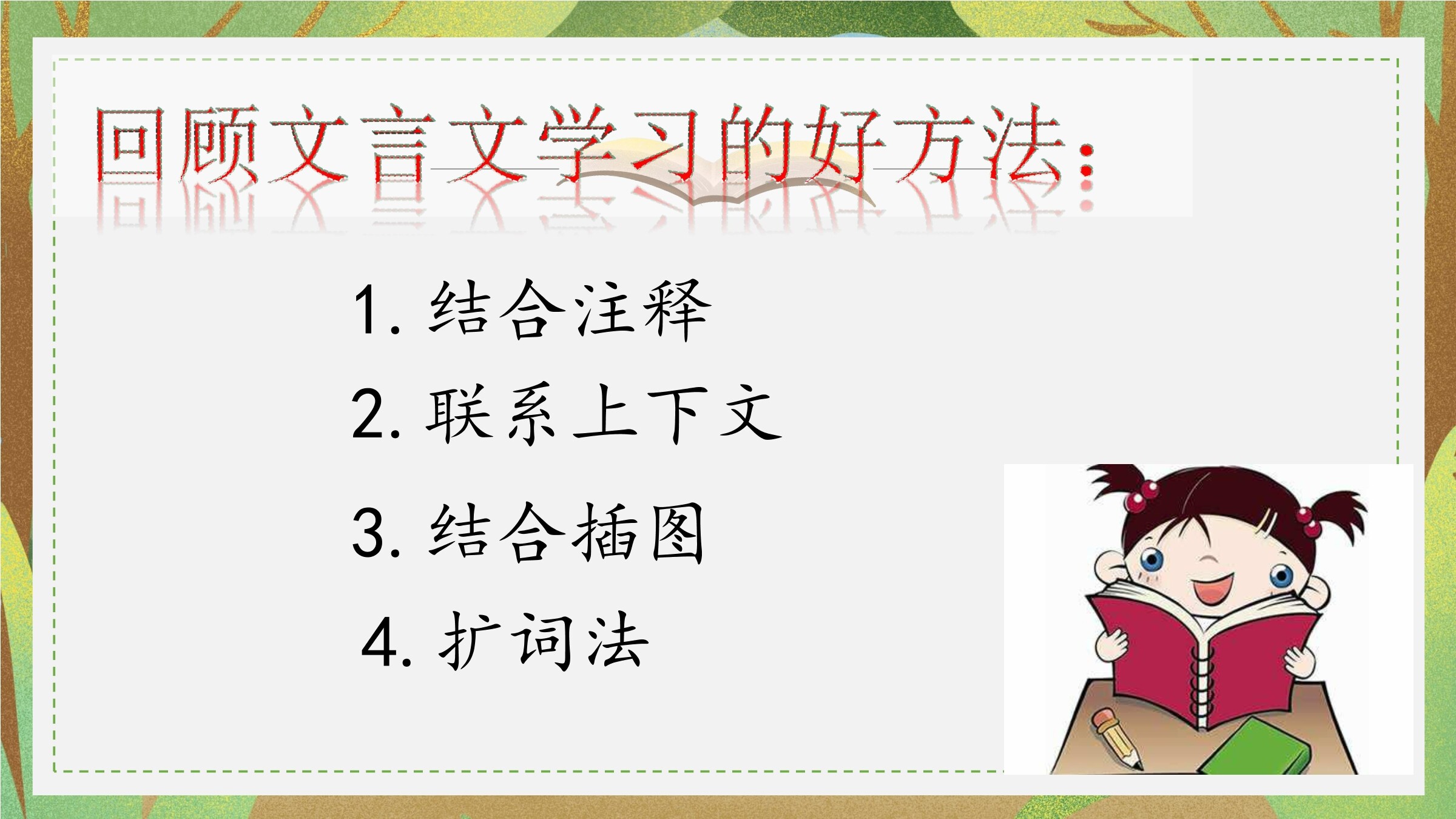 回顾文言文学习的好方法：

1. 结合注释

2. 联系上下文

3. 结合插图

4. 扩词法